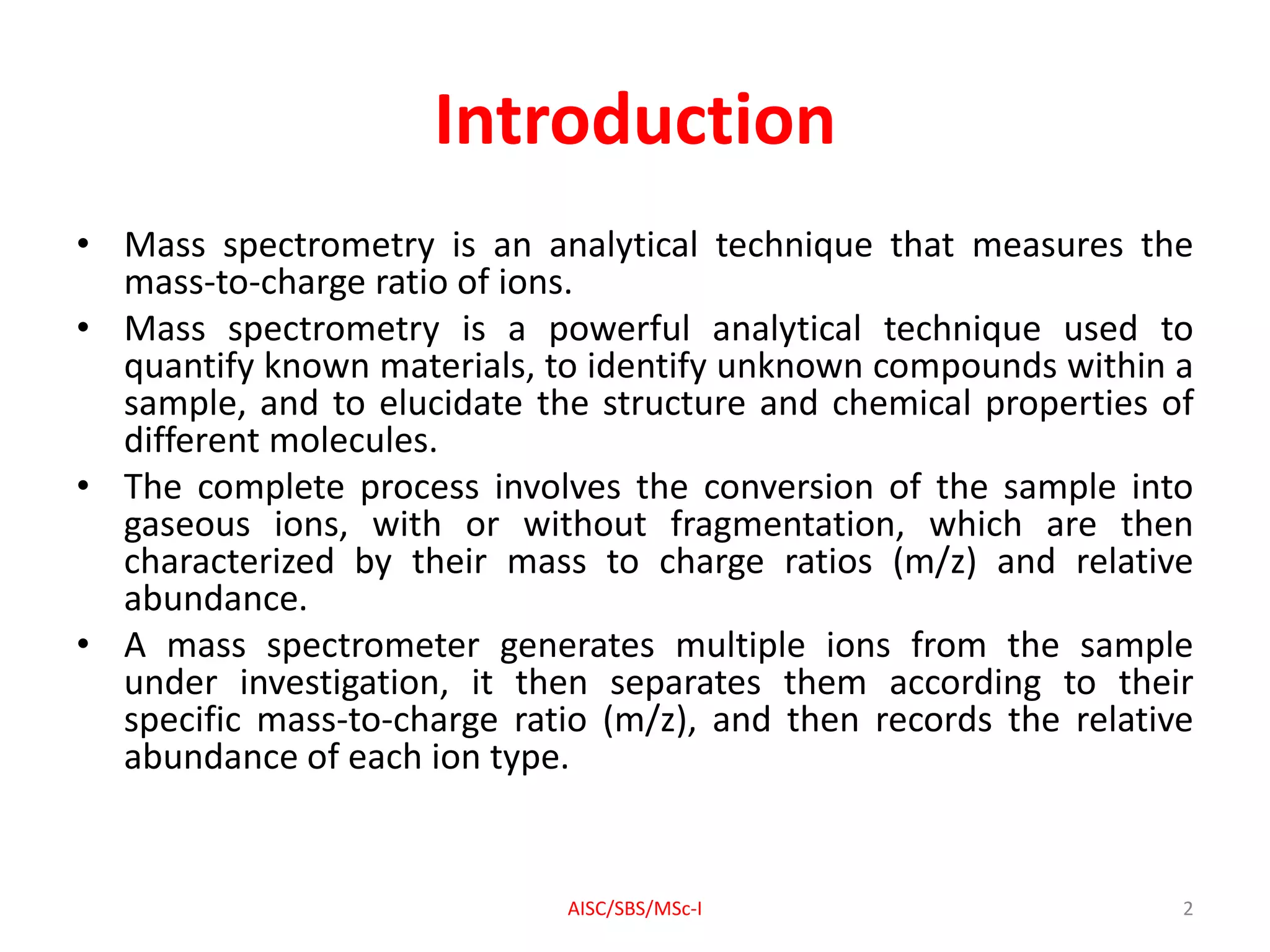 Introduction

• Mass spectrometry is an analytical technique that measures the mass-to-charge ratio of ions.
• Mass spectrometry is a powerful analytical technique used to quantify known materials, to identify unknown compounds within a sample, and to elucidate the structure and chemical properties of different molecules.
• The complete process involves the conversion of the sample into gaseous ions, with or without fragmentation, which are then characterized by their mass to charge ratios (m/z) and relative abundance.
• A mass spectrometer generates multiple ions from the sample under investigation, it then separates them according to their specific mass-to-charge ratio (m/z), and then records the relative abundance of each ion type.

AISC/SBS/MSc-I

2